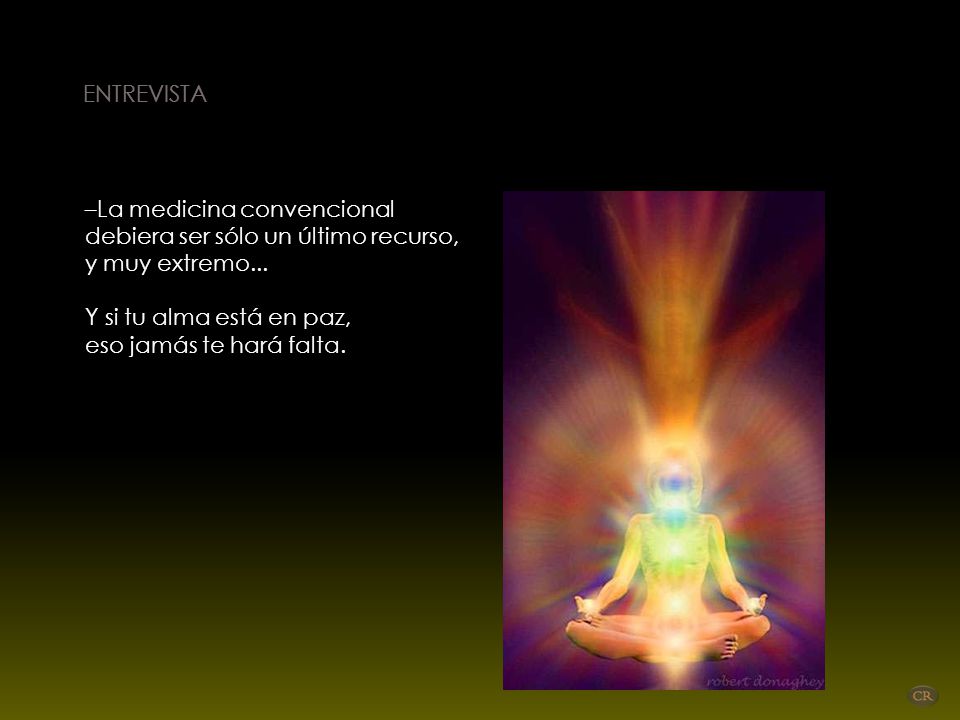 ENTREVISTA

–La medicina convencional debiera ser sólo un último recurso, y muy extremo...

Y si tu alma está en paz, eso jamás te hará falta.

robert donaghey

CR